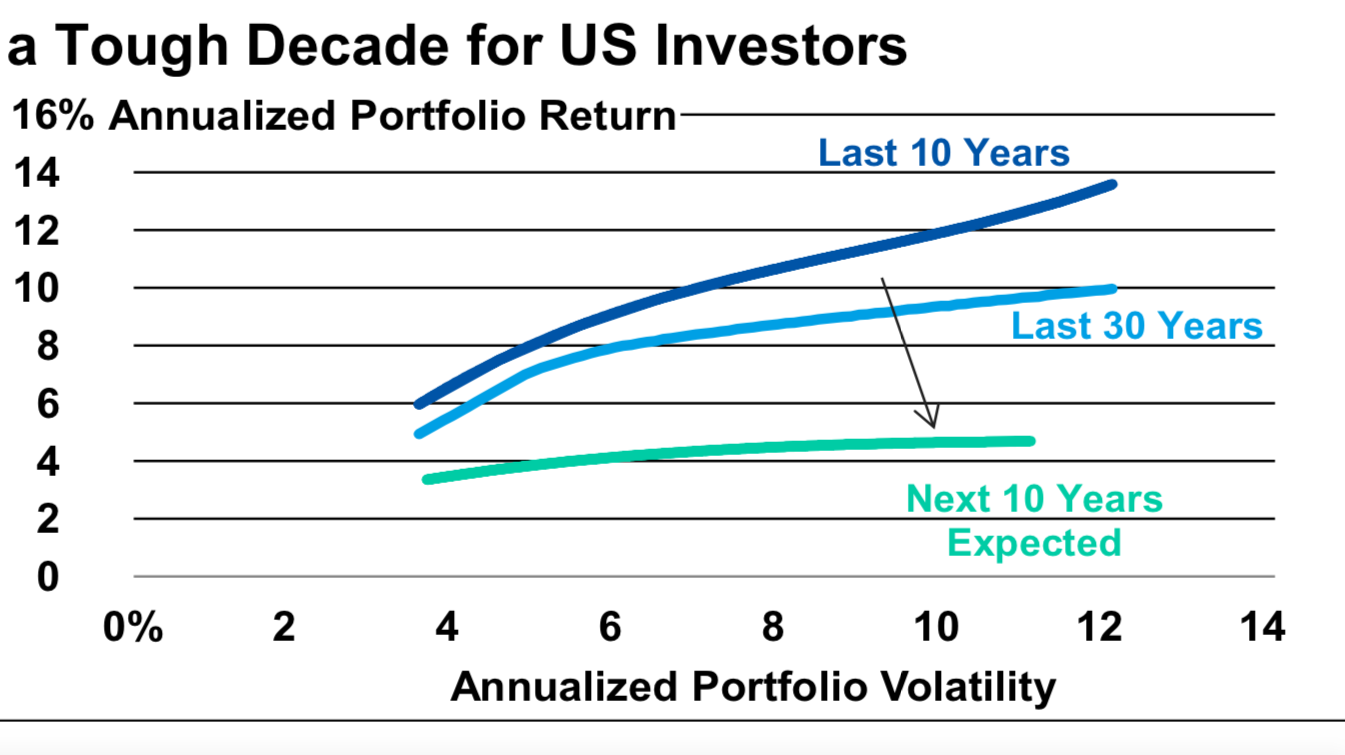 a Tough Decade for US Investors

16% Annualized Portfolio Return

14
12
10
8
6
4
2
0

Last 10 Years

Last 30 Years

Next 10 Years Expected

0% 2 4 6 8 10 12 14

Annualized Portfolio Volatility